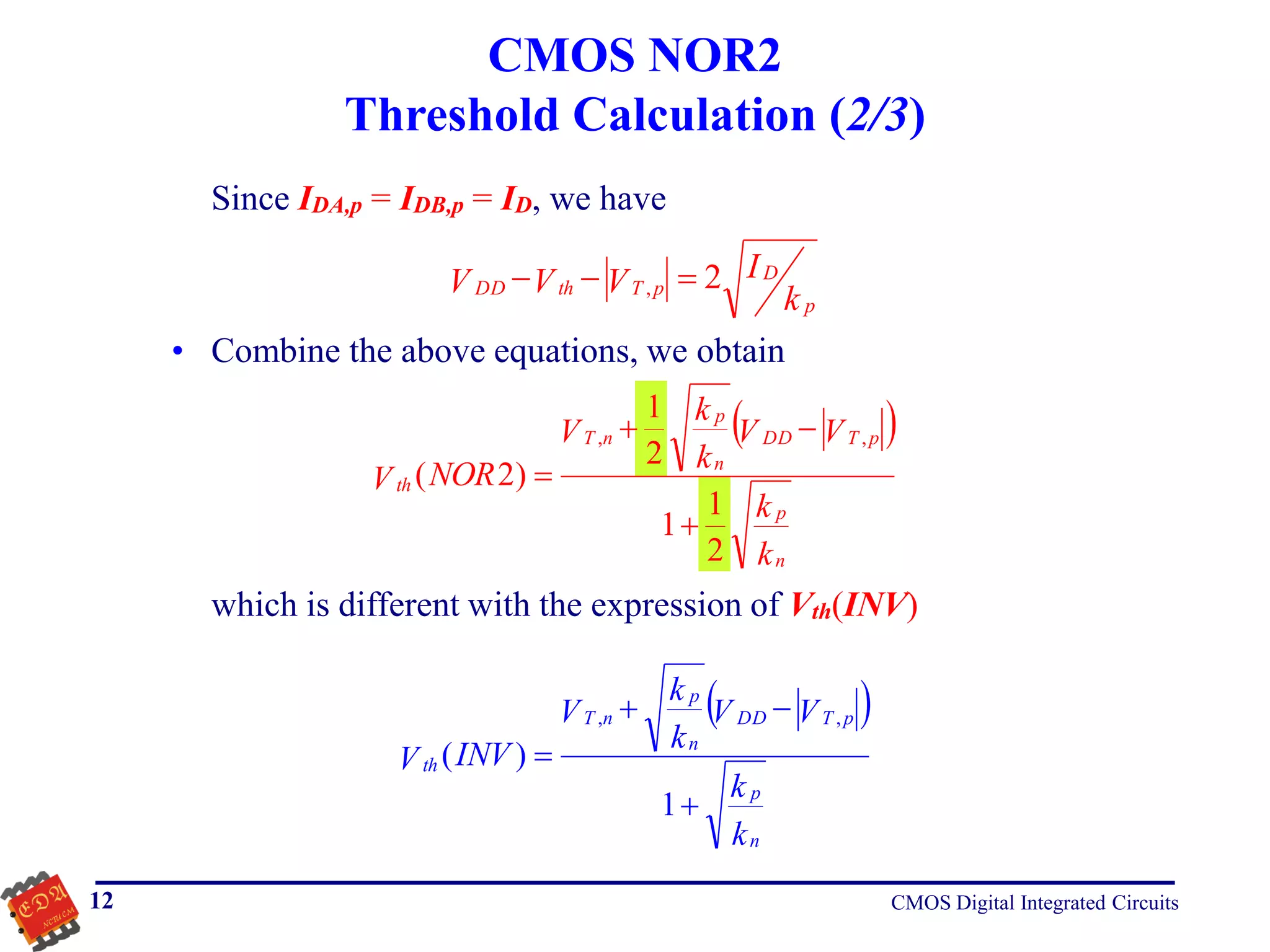 CMOS NOR2
Threshold Calculation (2/3)

Since $I_{DA,p} = I_{DB,p} = I_D$, we have

$V_{DD} - V_{th} - |V_{T,p}| = 2\sqrt{I_D / k_p}$

• Combine the above equations, we obtain

$V_{th}(NOR2) = \frac{V_{T,n} + \frac{1}{2}\sqrt{\frac{k_p}{k_n}}\left(V_{DD} - |V_{T,p}|\right)}{1 + \frac{1}{2}\sqrt{\frac{k_p}{k_n}}}$

which is different with the expression of $V_{th}(INV)$

$V_{th}(INV) = \frac{V_{T,n} + \sqrt{\frac{k_p}{k_n}}\left(V_{DD} - |V_{T,p}|\right)}{1 + \sqrt{\frac{k_p}{k_n}}}$

EDA NCTU CM

12

CMOS Digital Integrated Circuits